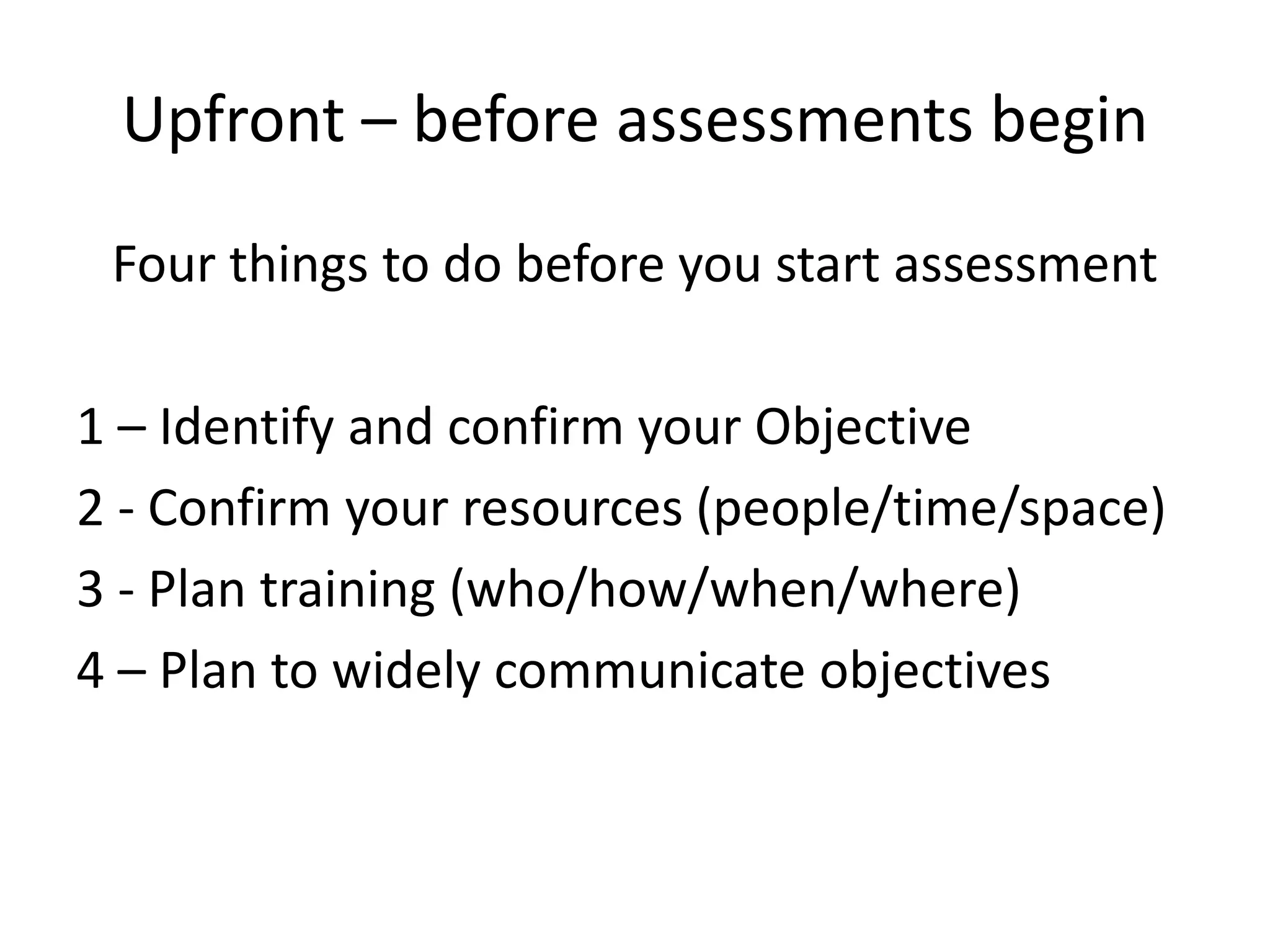 Upfront – before assessments begin

Four things to do before you start assessment

1 – Identify and confirm your Objective
2 - Confirm your resources (people/time/space)
3 - Plan training (who/how/when/where)
4 – Plan to widely communicate objectives